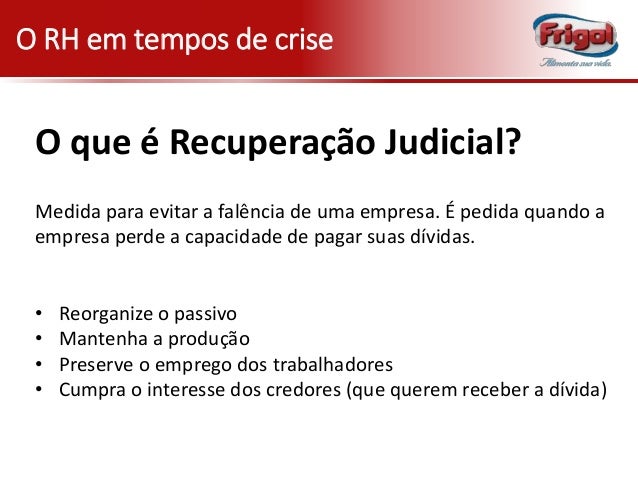 O RH em tempos de crise

Frigol
Alimenta sua vida.

O que é Recuperação Judicial?

Medida para evitar a falência de uma empresa. É pedida quando a empresa perde a capacidade de pagar suas dívidas.

• Reorganize o passivo
• Mantenha a produção
• Preserve o emprego dos trabalhadores
• Cumpra o interesse dos credores (que querem receber a dívida)